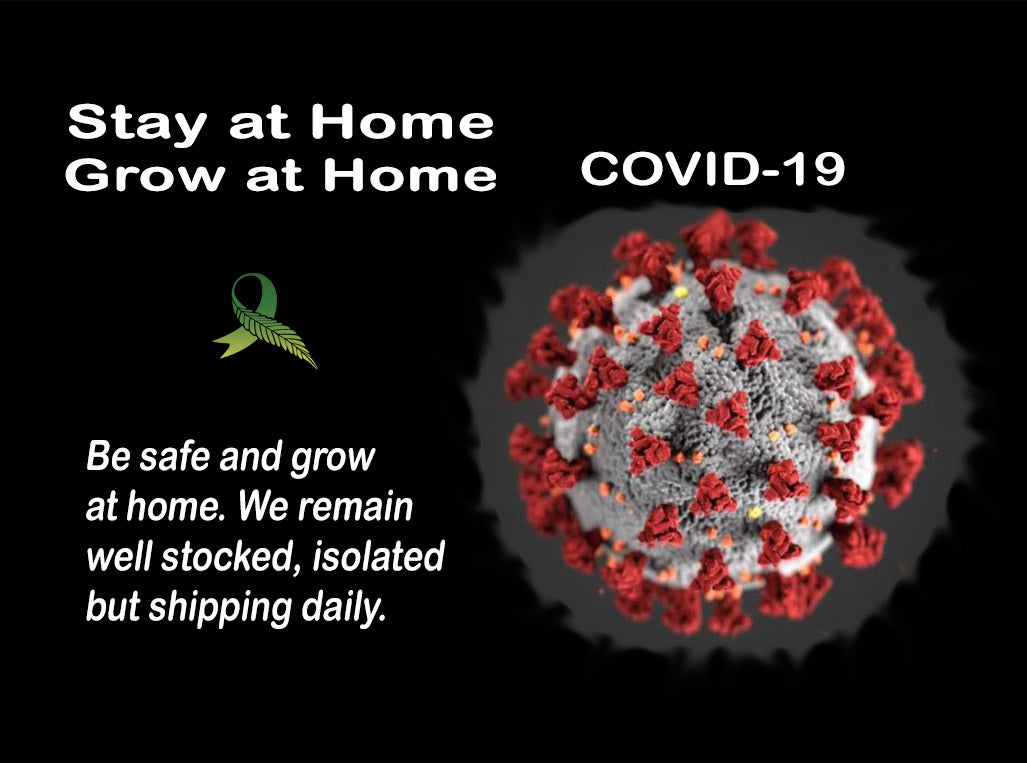 Stay at Home
Grow at Home

COVID-19

Be safe and grow at home. We remain well stocked, isolated but shipping daily.